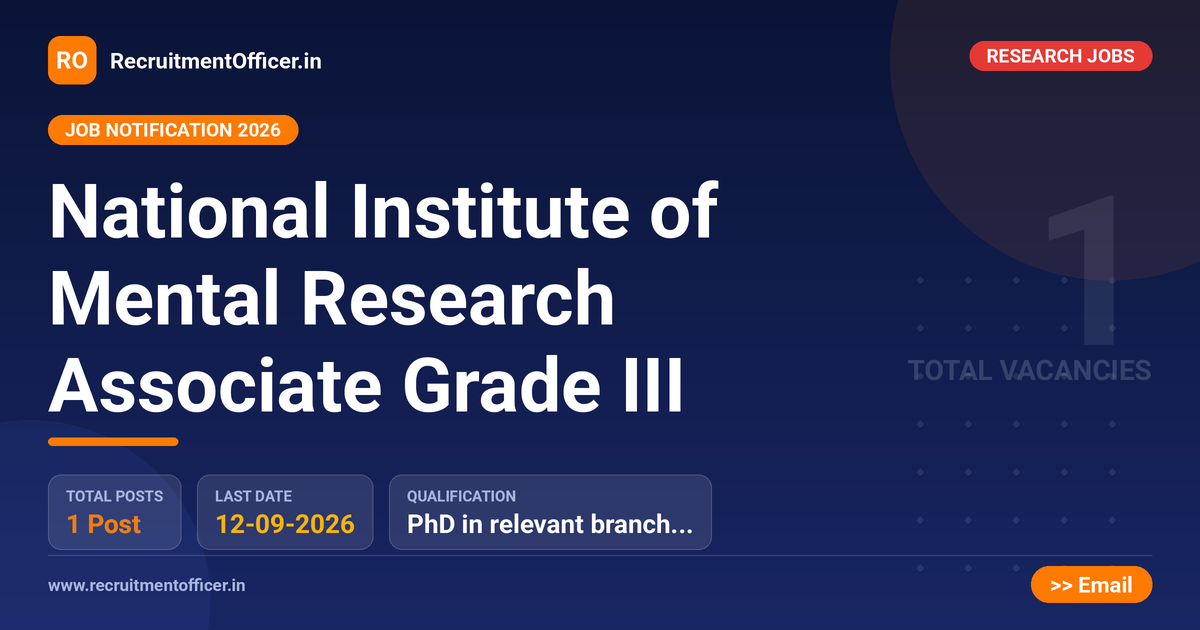 RO RecruitmentOfficer.in

RESEARCH JOBS

JOB NOTIFICATION 2026

National Institute of Mental Research Associate Grade III

1
TOTAL VACANCIES

TOTAL POSTS
1 Post

LAST DATE
12-09-2026

QUALIFICATION
PhD in relevant branch...

www.recruitmentofficer.in

>> Email